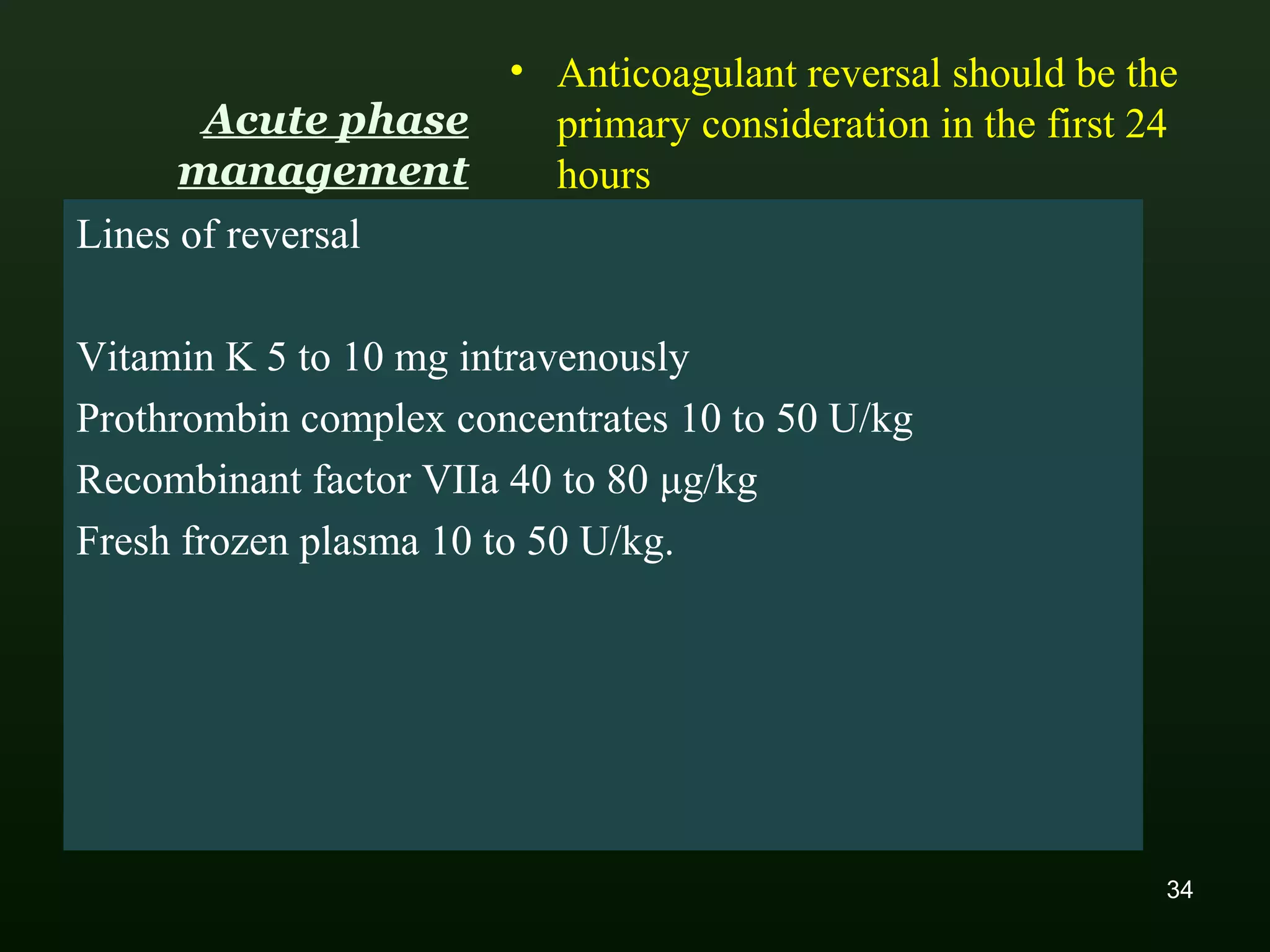 Acute phase management

• Anticoagulant reversal should be the primary consideration in the first 24 hours

Lines of reversal

Vitamin K 5 to 10 mg intravenously

Prothrombin complex concentrates 10 to 50 U/kg

Recombinant factor VIIa 40 to 80 μg/kg

Fresh frozen plasma 10 to 50 U/kg.

34